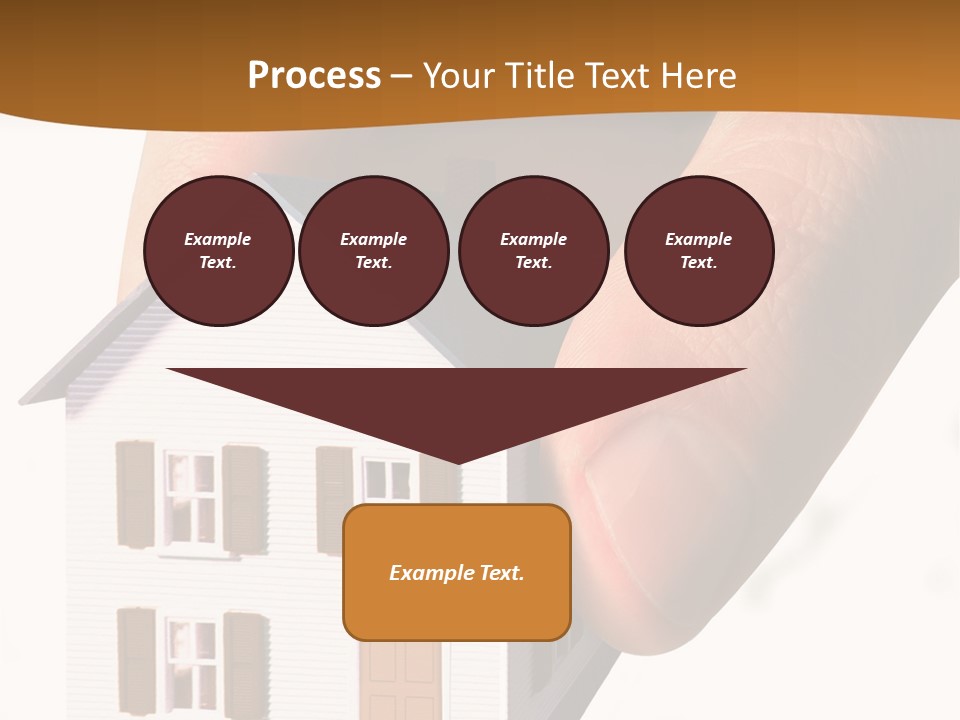 Process – Your Title Text Here

Example Text.

Example Text.

Example Text.

Example Text.

Example Text.